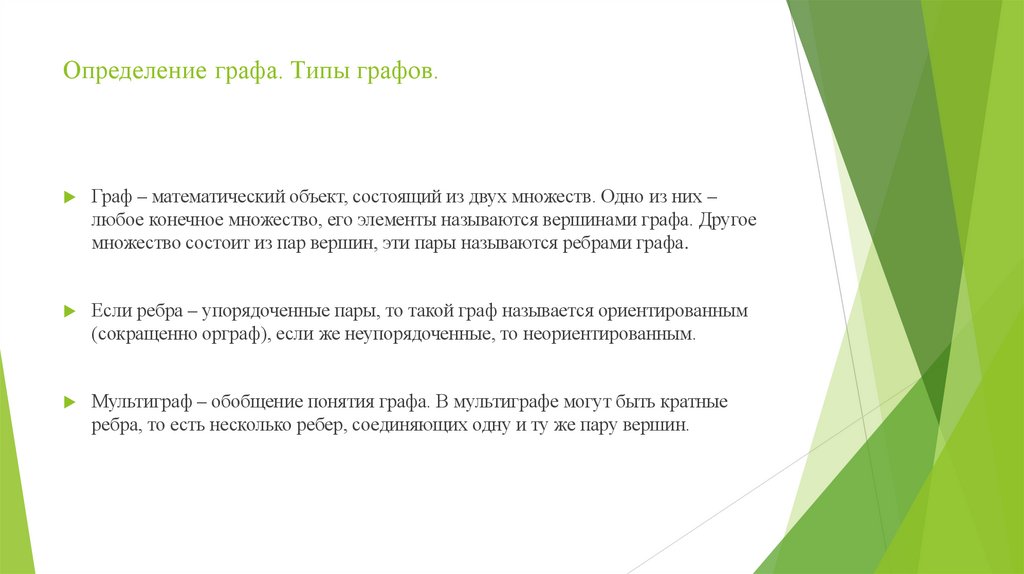 Определение графа. Типы графов.

Граф – математический объект, состоящий из двух множеств. Одно из них – любое конечное множество, его элементы называются вершинами графа. Другое множество состоит из пар вершин, эти пары называются ребрами графа.

Если ребра – упорядоченные пары, то такой граф называется ориентированным (сокращенно орграф), если же неупорядоченные, то неориентированным.

Мультиграф – обобщение понятия графа. В мультиграфе могут быть кратные ребра, то есть несколько ребер, соединяющих одну и ту же пару вершин.